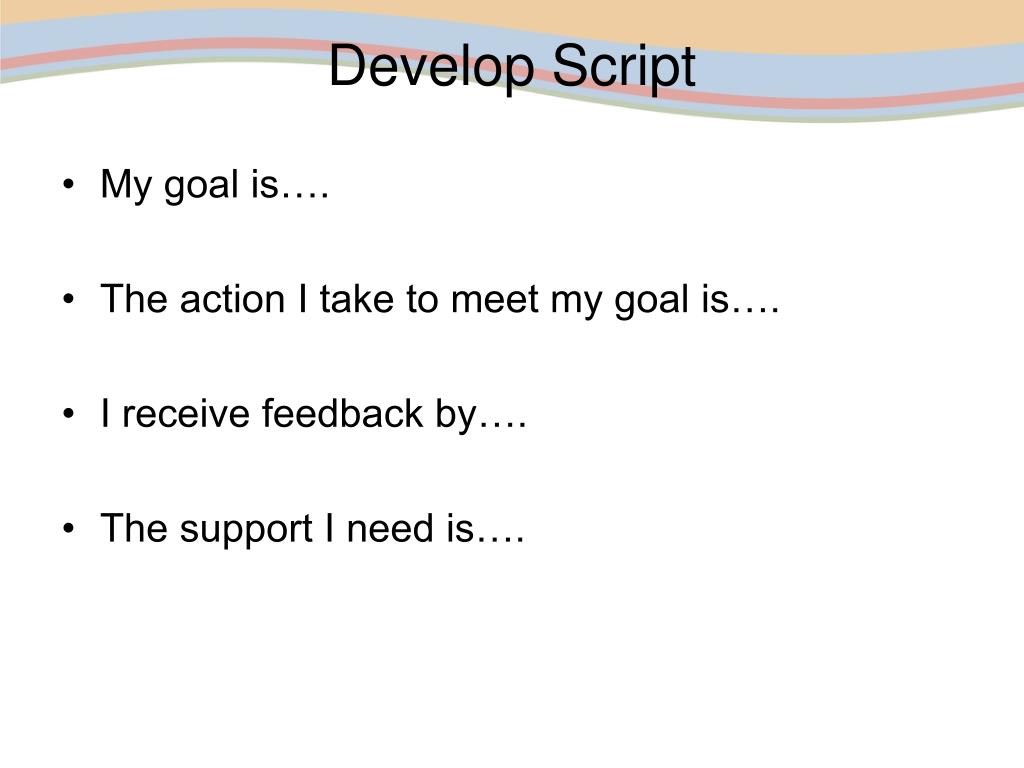 Develop Script

• My goal is….

• The action I take to meet my goal is….

• I receive feedback by….

• The support I need is….